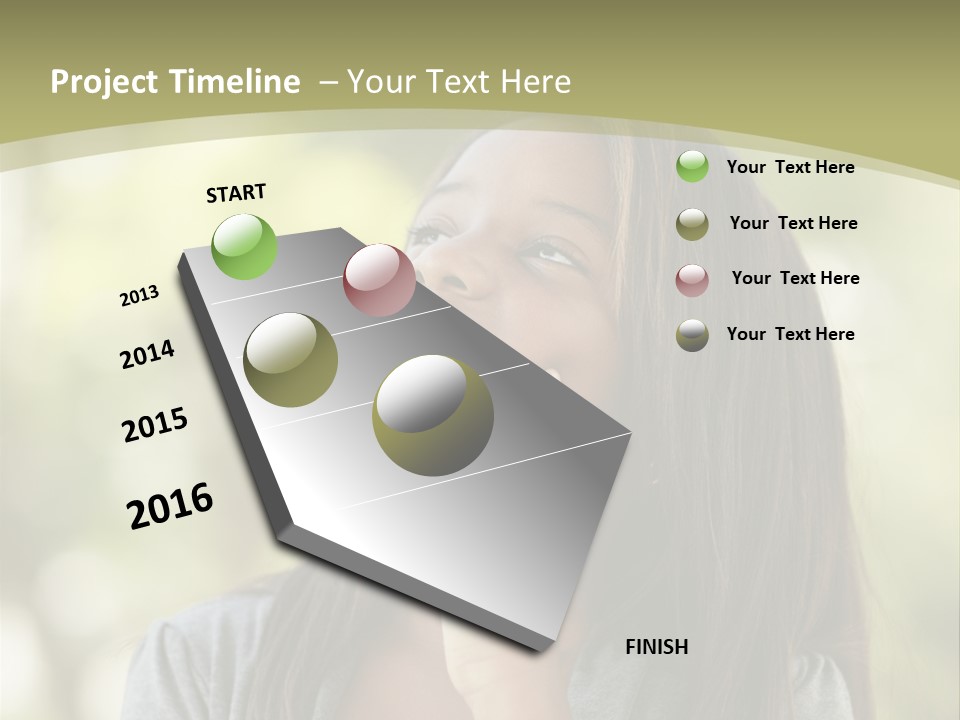 Project Timeline – Your Text Here

START

2013

2014

2015

2016

FINISH

Your Text Here

Your Text Here

Your Text Here

Your Text Here